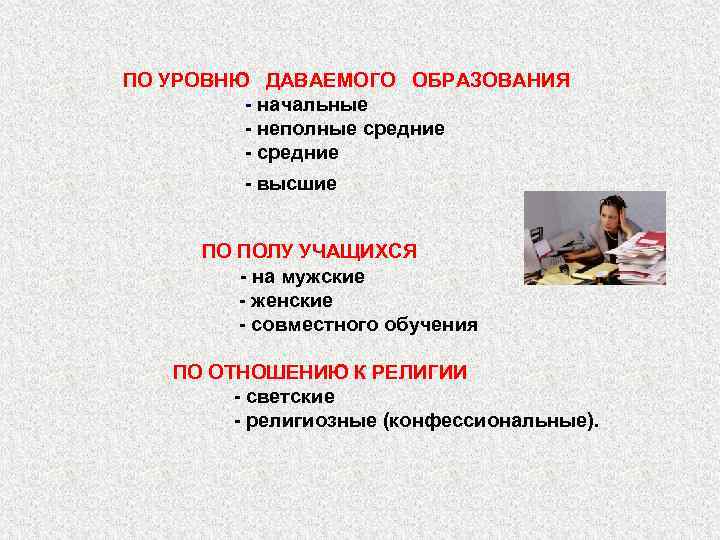 ПО УРОВНЮ ДАВАЕМОГО ОБРАЗОВАНИЯ
- начальные
- неполные средние
- средние
- высшие

ПО ПОЛУ УЧАЩИХСЯ
- на мужские
- женские
- совместного обучения

ПО ОТНОШЕНИЮ К РЕЛИГИИ
- светские
- религиозные (конфессиональные).